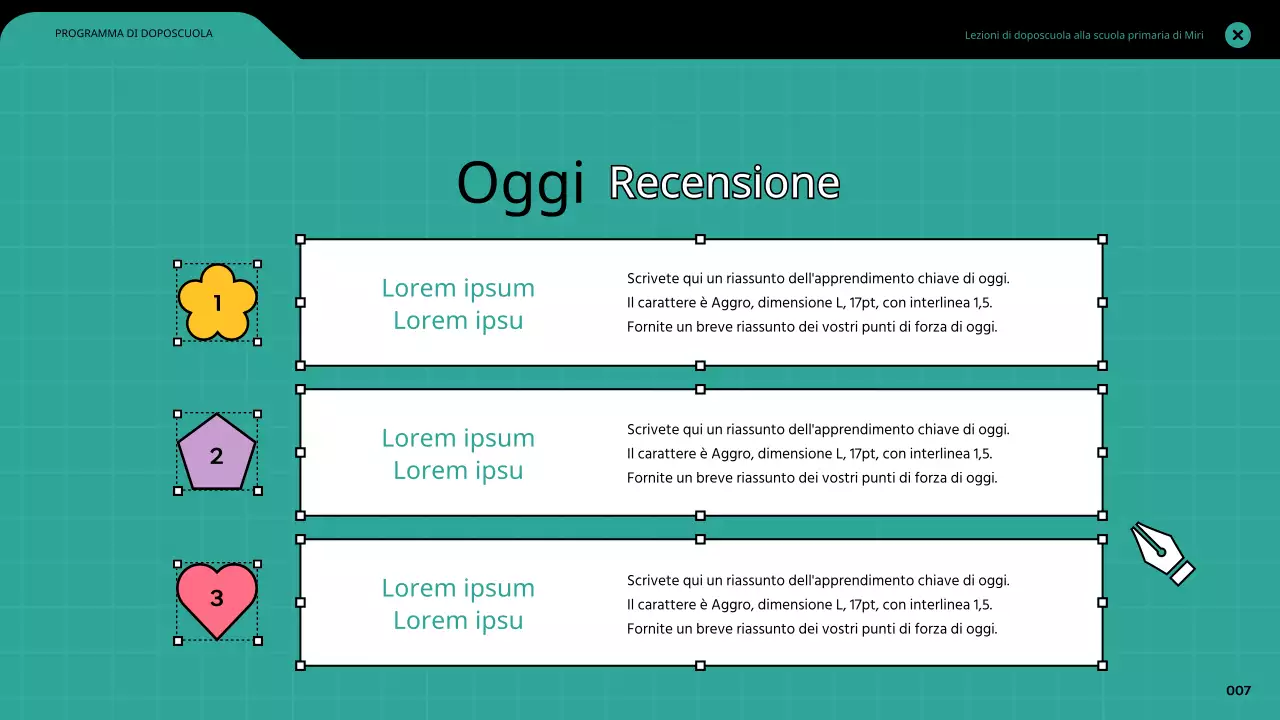 PROGRAMMA DI DOPOSCUOLA

Lezioni di doposcuola alla scuola primaria di Miri

Oggi Recensione

1

Lorem ipsum
Lorem ipsu

Scrivete qui un riassunto dell'apprendimento chiave di oggi.
Il carattere è Aggro, dimensione L, 17pt, con interlinea 1,5.
Fornite un breve riassunto dei vostri punti di forza di oggi.

2

Lorem ipsum
Lorem ipsu

Scrivete qui un riassunto dell'apprendimento chiave di oggi.
Il carattere è Aggro, dimensione L, 17pt, con interlinea 1,5.
Fornite un breve riassunto dei vostri punti di forza di oggi.

3

Lorem ipsum
Lorem ipsu

Scrivete qui un riassunto dell'apprendimento chiave di oggi.
Il carattere è Aggro, dimensione L, 17pt, con interlinea 1,5.
Fornite un breve riassunto dei vostri punti di forza di oggi.

007